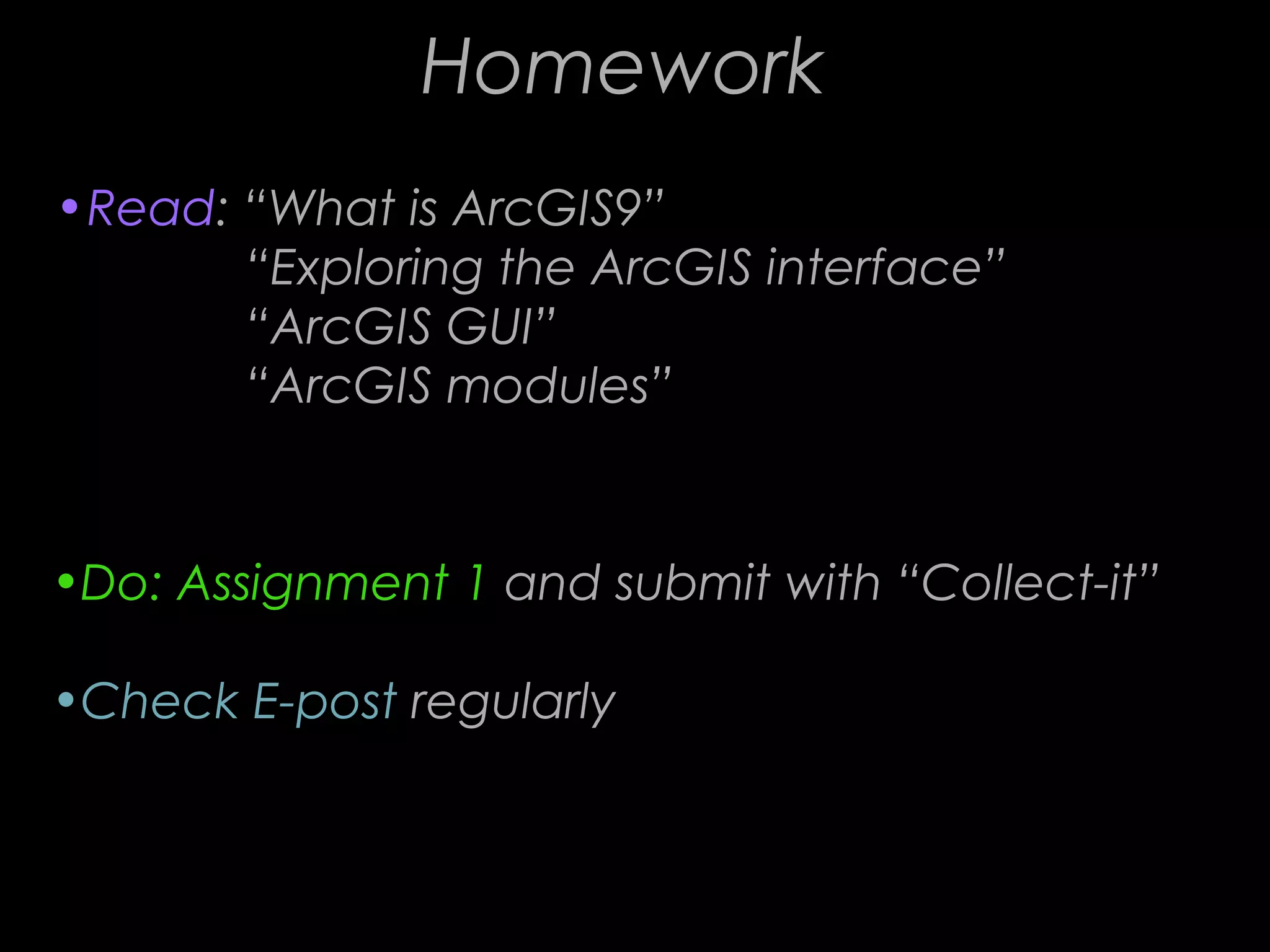 Homework

•Read: “What is ArcGIS9”
“Exploring the ArcGIS interface”
“ArcGIS GUI”
“ArcGIS modules”

•Do: Assignment 1 and submit with “Collect-it”

•Check E-post regularly